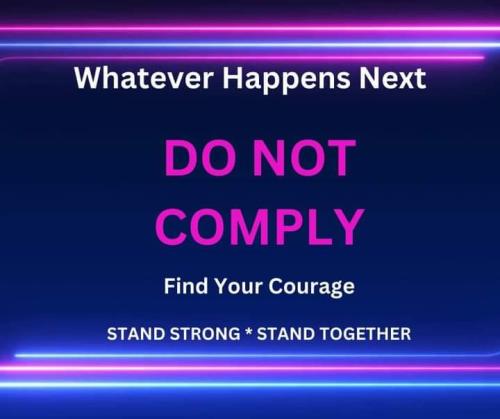 Whatever Happens Next

DO NOT COMPLY

Find Your Courage

STAND STRONG * STAND TOGETHER